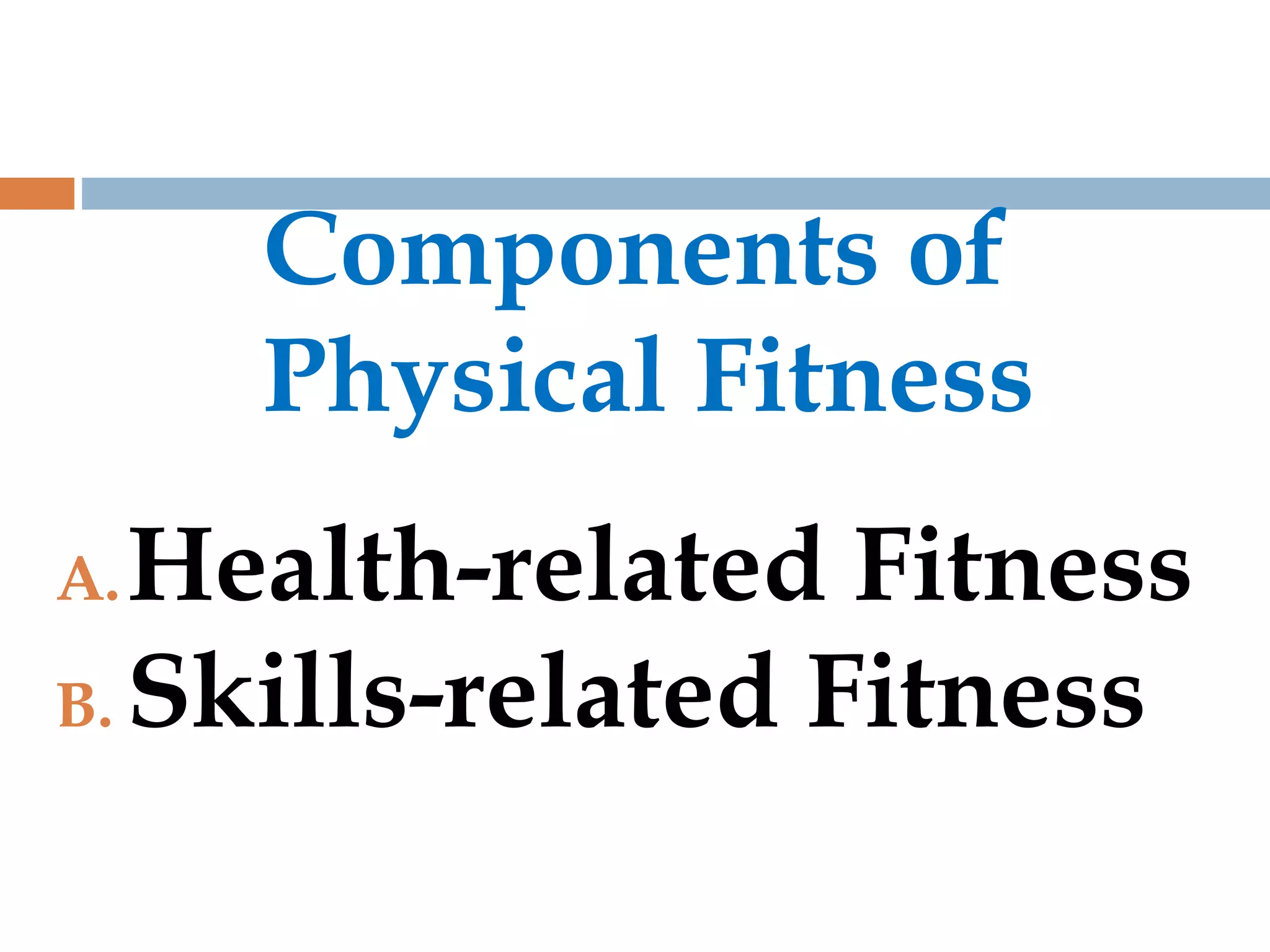 Components of Physical Fitness

A. Health-related Fitness
B. Skills-related Fitness